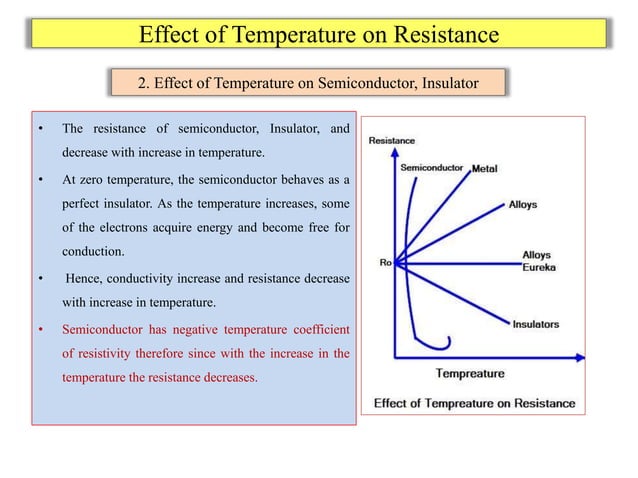 Effect of Temperature on Resistance

2. Effect of Temperature on Semiconductor, Insulator

• The resistance of semiconductor, Insulator, and decrease with increase in temperature.

• At zero temperature, the semiconductor behaves as a perfect insulator. As the temperature increases, some of the electrons acquire energy and become free for conduction.

• Hence, conductivity increase and resistance decrease with increase in temperature.

• Semiconductor has negative temperature coefficient of resistivity therefore since with the increase in the temperature the resistance decreases.

Resistance

Semiconductor

Metal

Alloys

Ro

Alloys
Eureka

Insulators

Tempreature

Effect of Tempreature on Resistance